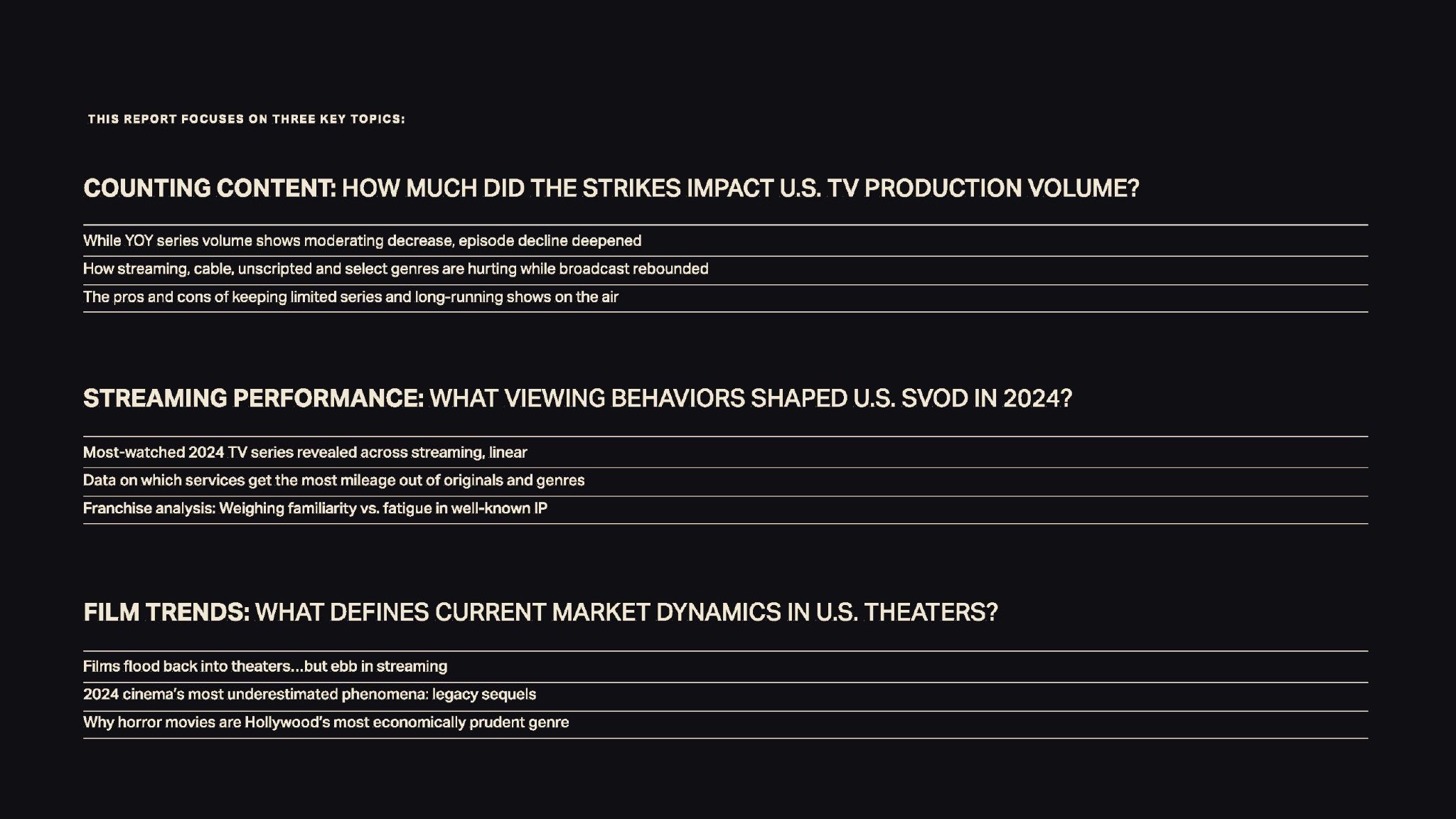 THIS REPORT FOCUSES ON THREE KEY TOPICS:

COUNTING CONTENT: HOW MUCH DID THE STRIKES IMPACT U.S. TV PRODUCTION VOLUME?

While YOY series volume shows moderating decrease, episode decline deepened

How streaming, cable, unscripted and select genres are hurting while broadcast rebounded

The pros and cons of keeping limited series and long-running shows on the air

STREAMING PERFORMANCE: WHAT VIEWING BEHAVIORS SHAPED U.S. SVOD IN 2024?

Most-watched 2024 TV series revealed across streaming, linear

Data on which services get the most mileage out of originals and genres

Franchise analysis: Weighing familiarity vs. fatigue in well-known IP

FILM TRENDS: WHAT DEFINES CURRENT MARKET DYNAMICS IN U.S. THEATERS?

Films flood back into theaters...but ebb in streaming

2024 cinema's most underestimated phenomena: legacy sequels

Why horror movies are Hollywood's most economically prudent genre